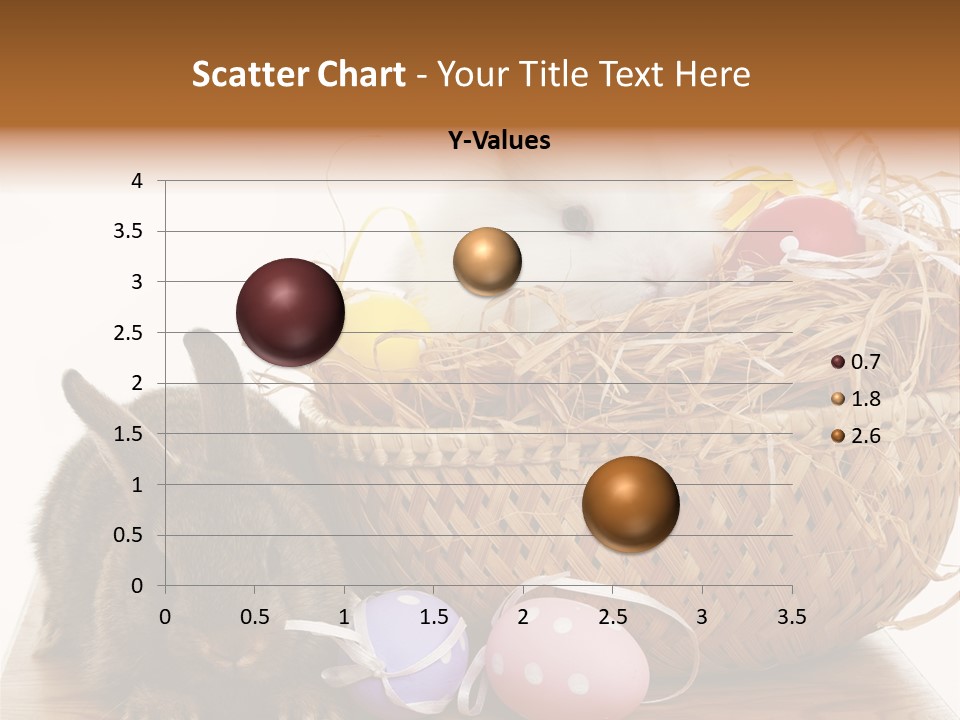 Scatter Chart - Your Title Text Here

Y-Values

4
3.5
3
2.5
2
1.5
1
0.5
0

0 0.5 1 1.5 2 2.5 3 3.5

0.7
1.8
2.6